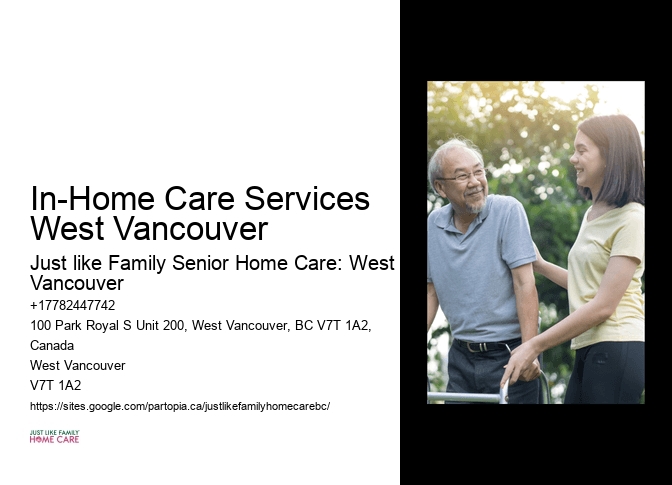 In-Home Care Services West Vancouver

Just like Family Senior Home Care: West Vancouver

+17782447742

100 Park Royal S Unit 200, West Vancouver, BC V7T 1A2, Canada

West Vancouver

V7T 1A2

https://sites.google.com/partopia.ca/justlikefamilyhomecarebc/

JUST LIKE FAMILY
HOME CARE